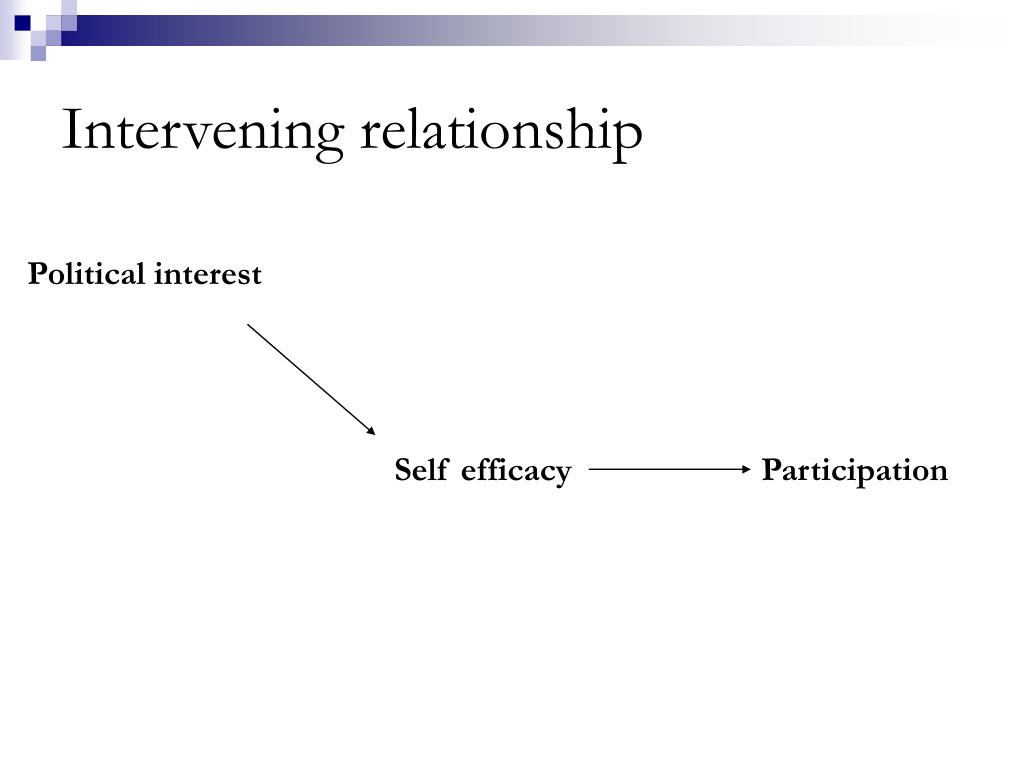 Intervening relationship

Political interest

Self efficacy

Participation